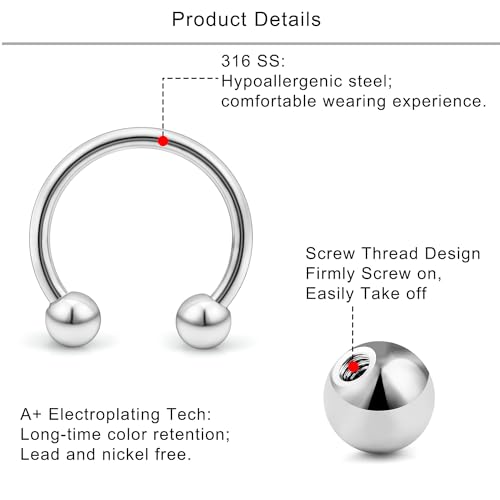 Product Details

316 SS:
Hypoallergenic steel;
comfortable wearing experience.

Screw Thread Design
Firmly Screw on,
Easily Take off

A+ Electroplating Tech:
Long-time color retention;
Lead and nickel free.